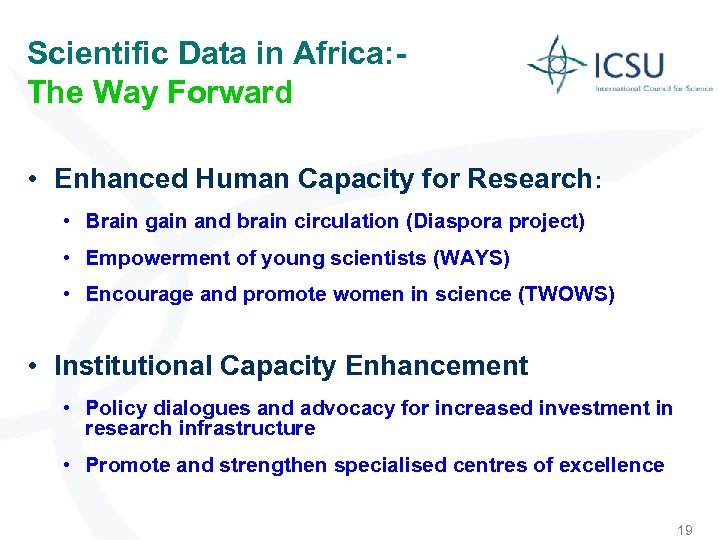 Scientific Data in Africa:-
The Way Forward

ICSU
International Council for Science

• Enhanced Human Capacity for Research:
  • Brain gain and brain circulation (Diaspora project)
  • Empowerment of young scientists (WAYS)
  • Encourage and promote women in science (TWOWS)

• Institutional Capacity Enhancement
  • Policy dialogues and advocacy for increased investment in research infrastructure
  • Promote and strengthen specialised centres of excellence

19